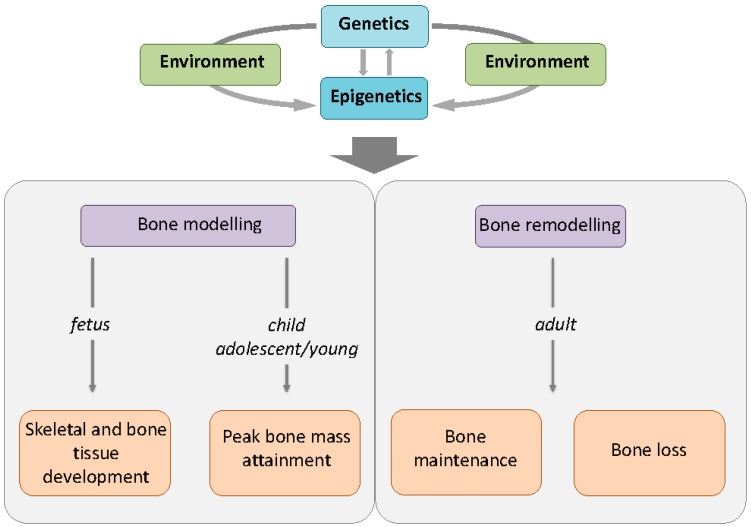 Genetics

Environment

Environment

Epigenetics

Bone modelling

fetus

child
adolescent/young

Skeletal and bone tissue development

Peak bone mass attainment

Bone remodelling

adult

Bone maintenance

Bone loss